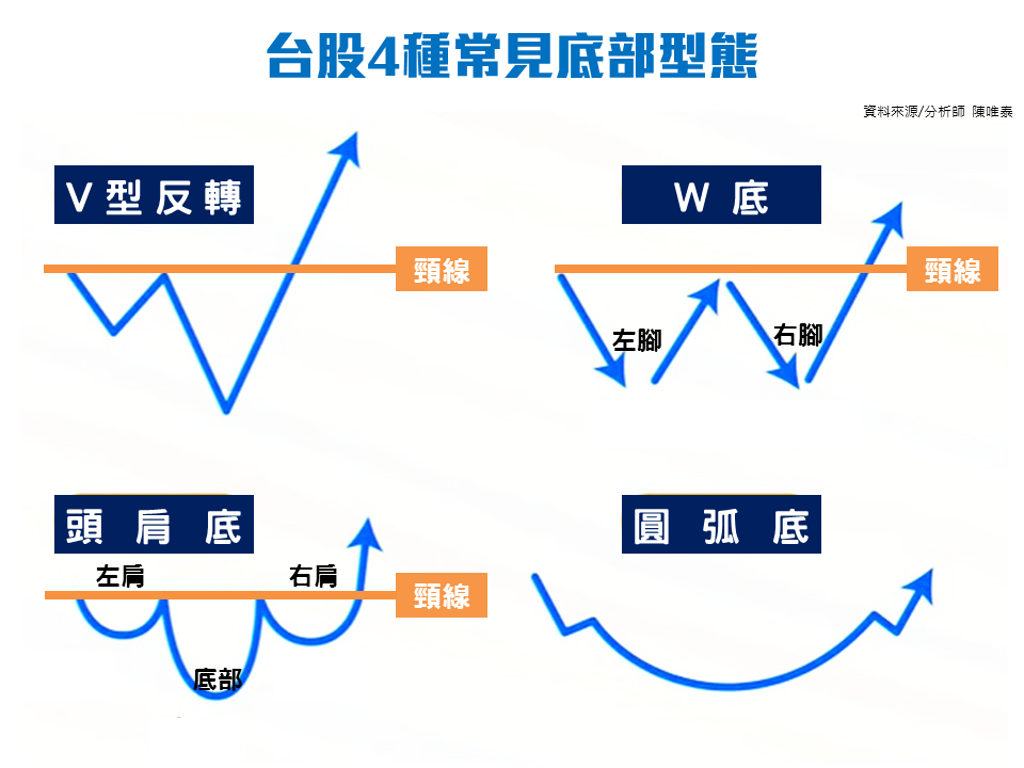 台股4種常見底部型態

資料來源/分析師 陳唯泰

V 型 反 轉

頸線

W 底

頸線

左腳

右腳

頭 肩 底

左肩

右肩

頸線

底部

圓 弧 底